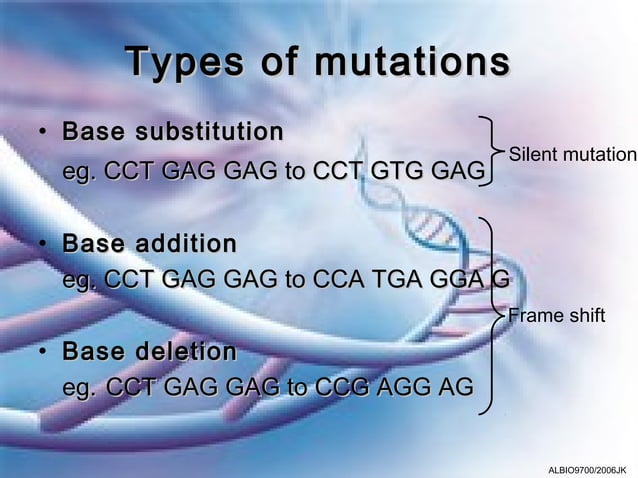 Types of mutations

• Base substitution
eg. CCT GAG GAG to CCT GTG GAG

Silent mutation

• Base addition
eg. CCT GAG GAG to CCA TGA GGA G

Frame shift

• Base deletion
eg. CCT GAG GAG to CCG AGG AG

ALBIO9700/2006JK